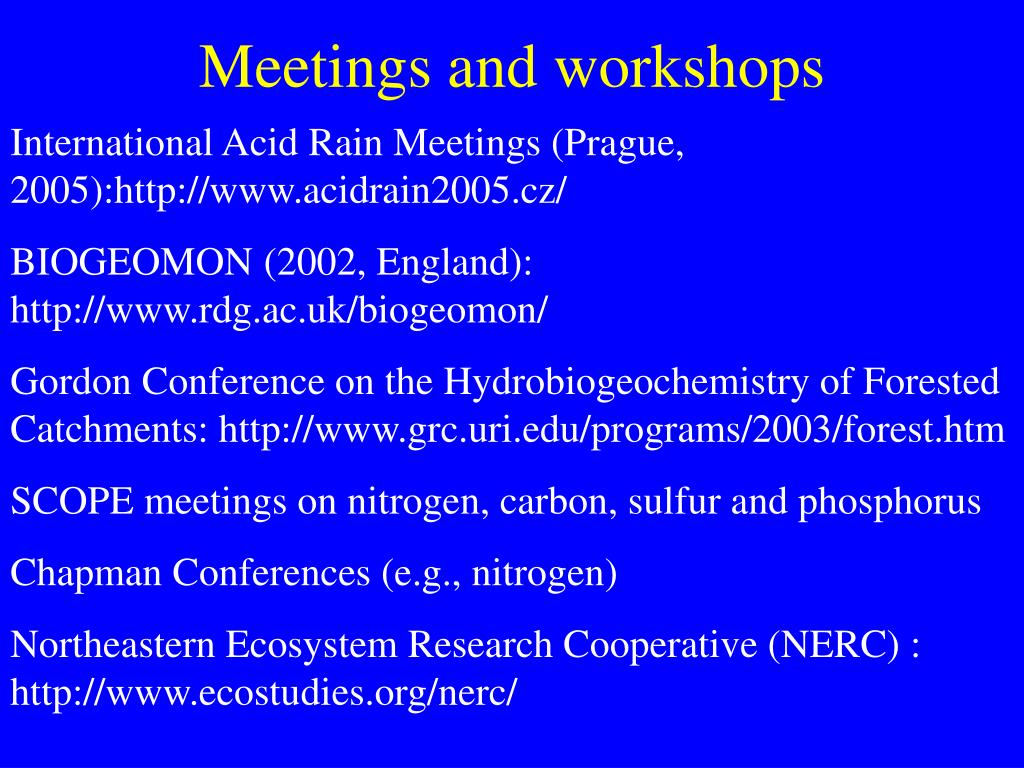 Meetings and workshops

International Acid Rain Meetings (Prague, 2005):http://www.acidrain2005.cz/

BIOGEOMON (2002, England): http://www.rdg.ac.uk/biogeomon/

Gordon Conference on the Hydrobiogeochemistry of Forested Catchments: http://www.grc.uri.edu/programs/2003/forest.htm

SCOPE meetings on nitrogen, carbon, sulfur and phosphorus

Chapman Conferences (e.g., nitrogen)

Northeastern Ecosystem Research Cooperative (NERC) : http://www.ecostudies.org/nerc/